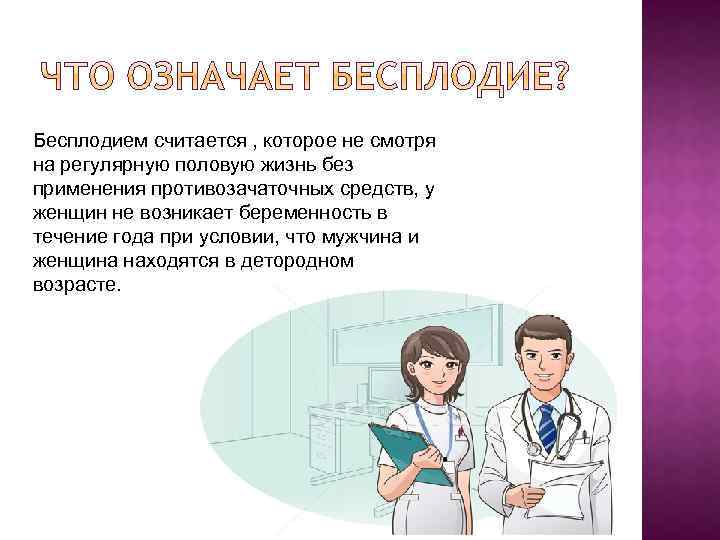 ЧТО ОЗНАЧАЕТ БЕСПЛОДИЕ?

Бесплодием считается , которое не смотря на регулярную половую жизнь без применения противозачаточных средств, у женщин не возникает беременность в течение года при условии, что мужчина и женщина находятся в детородном возрасте.